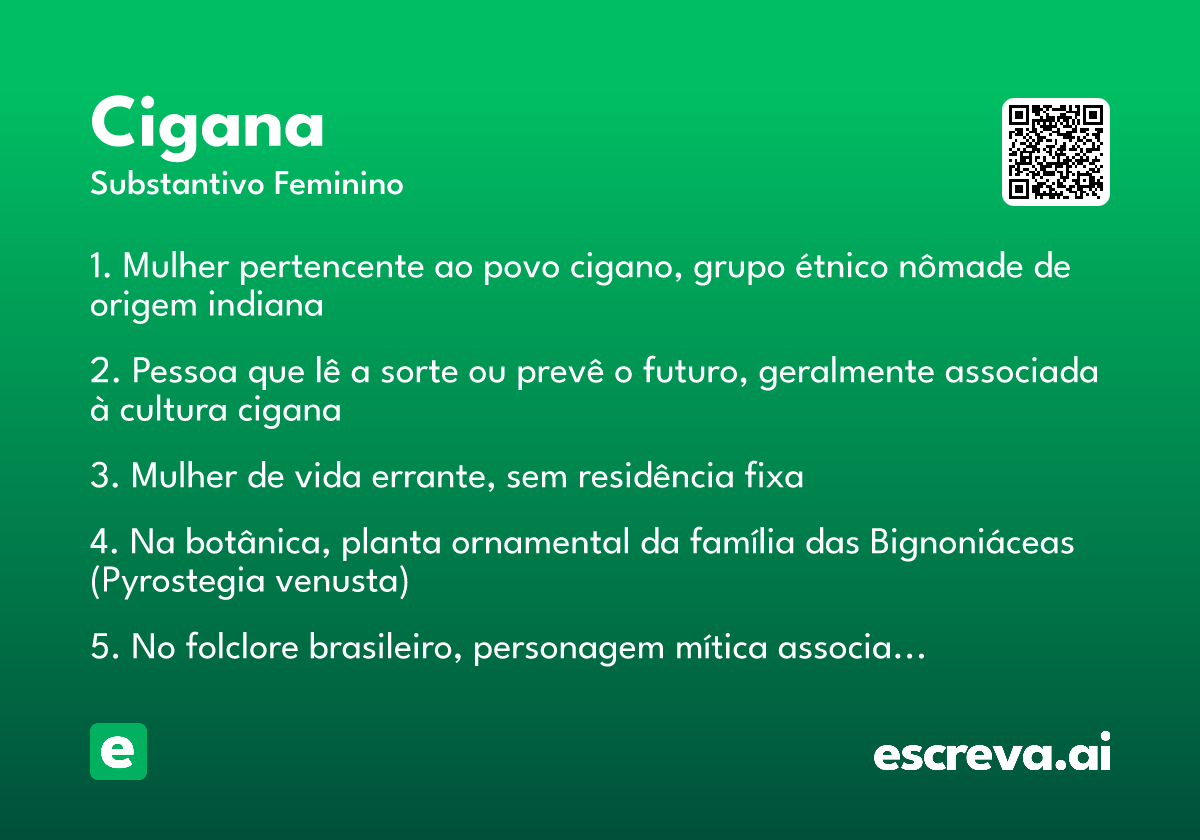 Cigana
Substantivo Feminino

1. Mulher pertencente ao povo cigano, grupo étnico nômade de origem indiana

2. Pessoa que lê a sorte ou prevê o futuro, geralmente associada à cultura cigana

3. Mulher de vida errante, sem residência fixa

4. Na botânica, planta ornamental da família das Bignoniáceas (Pyrostegia venusta)

5. No folclore brasileiro, personagem mítica associa…

e

escreva.ai